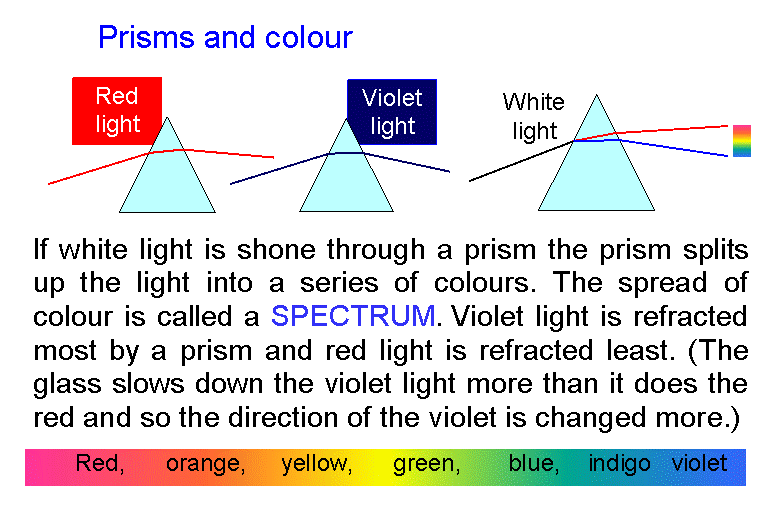 Prisms and colour

Red light

Violet light

White light

If white light is shone through a prism the prism splits up the light into a series of colours. The spread of colour is called a SPECTRUM. Violet light is refracted most by a prism and red light is refracted least. (The glass slows down the violet light more than it does the red and so the direction of the violet is changed more.)

Red, orange, yellow, green, blue, indigo violet